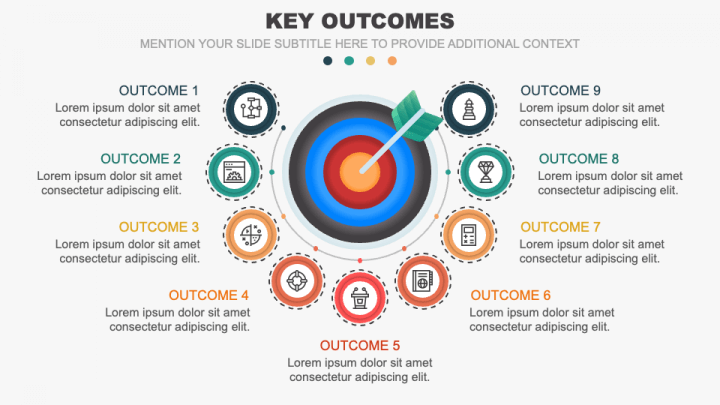 KEY OUTCOMES

MENTION YOUR SLIDE SUBTITLE HERE TO PROVIDE ADDITIONAL CONTEXT

OUTCOME 1
Lorem ipsum dolor sit amet consectetur adipiscing elit.

OUTCOME 2
Lorem ipsum dolor sit amet consectetur adipiscing elit.

OUTCOME 3
Lorem ipsum dolor sit amet consectetur adipiscing elit.

OUTCOME 4
Lorem ipsum dolor sit amet consectetur adipiscing elit.

OUTCOME 5
Lorem ipsum dolor sit amet consectetur adipiscing elit.

OUTCOME 6
Lorem ipsum dolor sit amet consectetur adipiscing elit.

OUTCOME 7
Lorem ipsum dolor sit amet consectetur adipiscing elit.

OUTCOME 8
Lorem ipsum dolor sit amet consectetur adipiscing elit.

OUTCOME 9
Lorem ipsum dolor sit amet consectetur adipiscing elit.